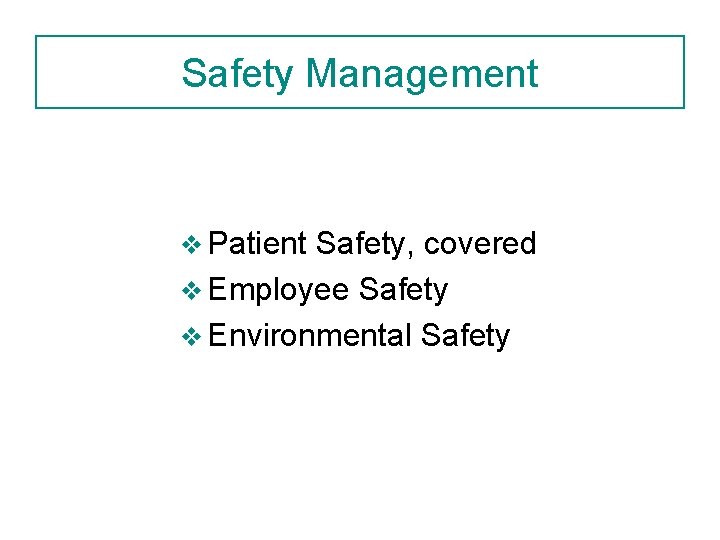 Safety Management

❖ Patient Safety, covered
❖ Employee Safety
❖ Environmental Safety